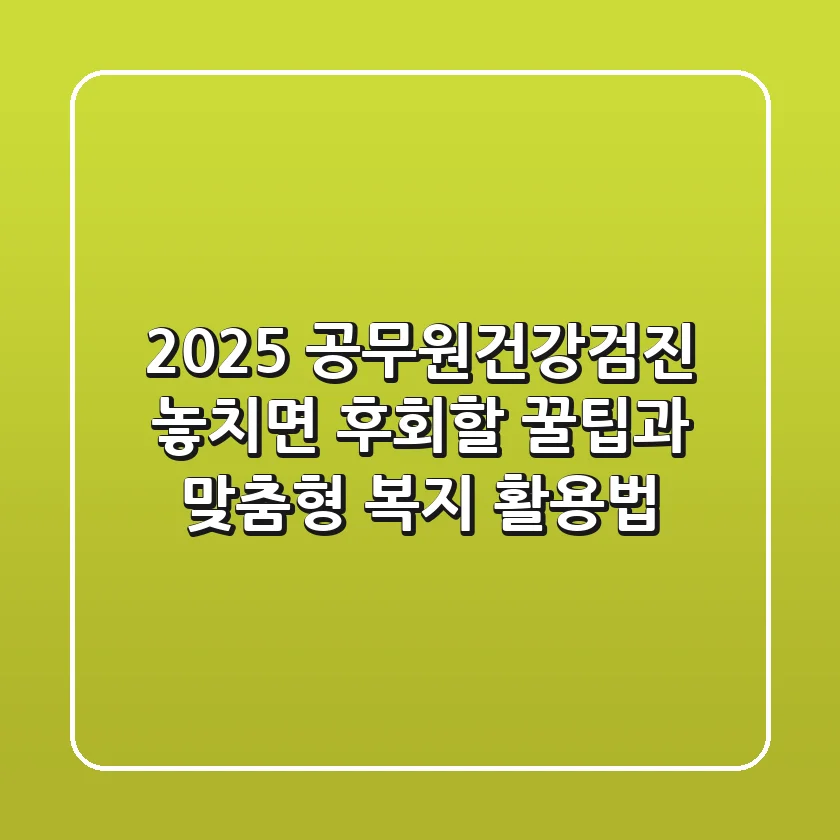 2025 공무원건강검진 놓치면 후회할 꿀팁과 맞춤형 복지 활용법